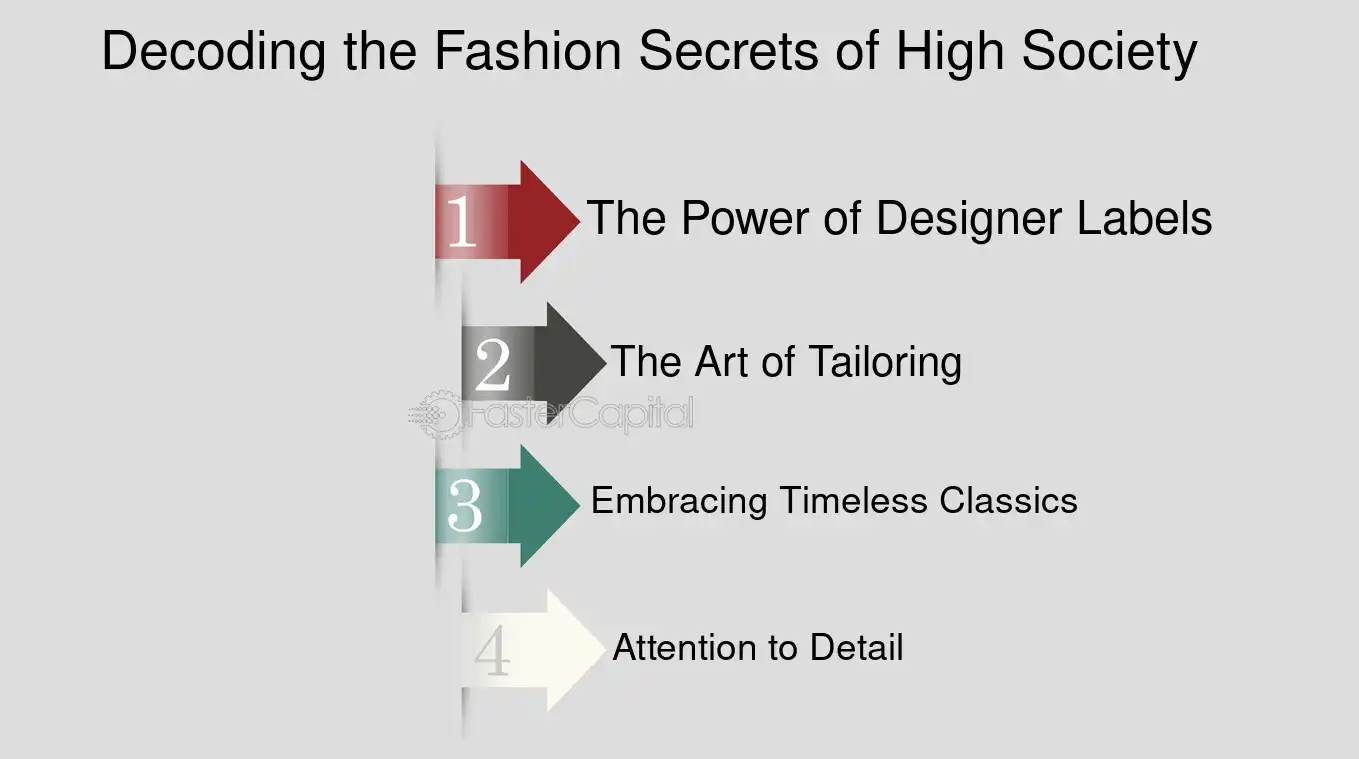 Decoding the Fashion Secrets of High Society

1 The Power of Designer Labels

2 The Art of Tailoring

FasterCapital

3 Embracing Timeless Classics

4 Attention to Detail